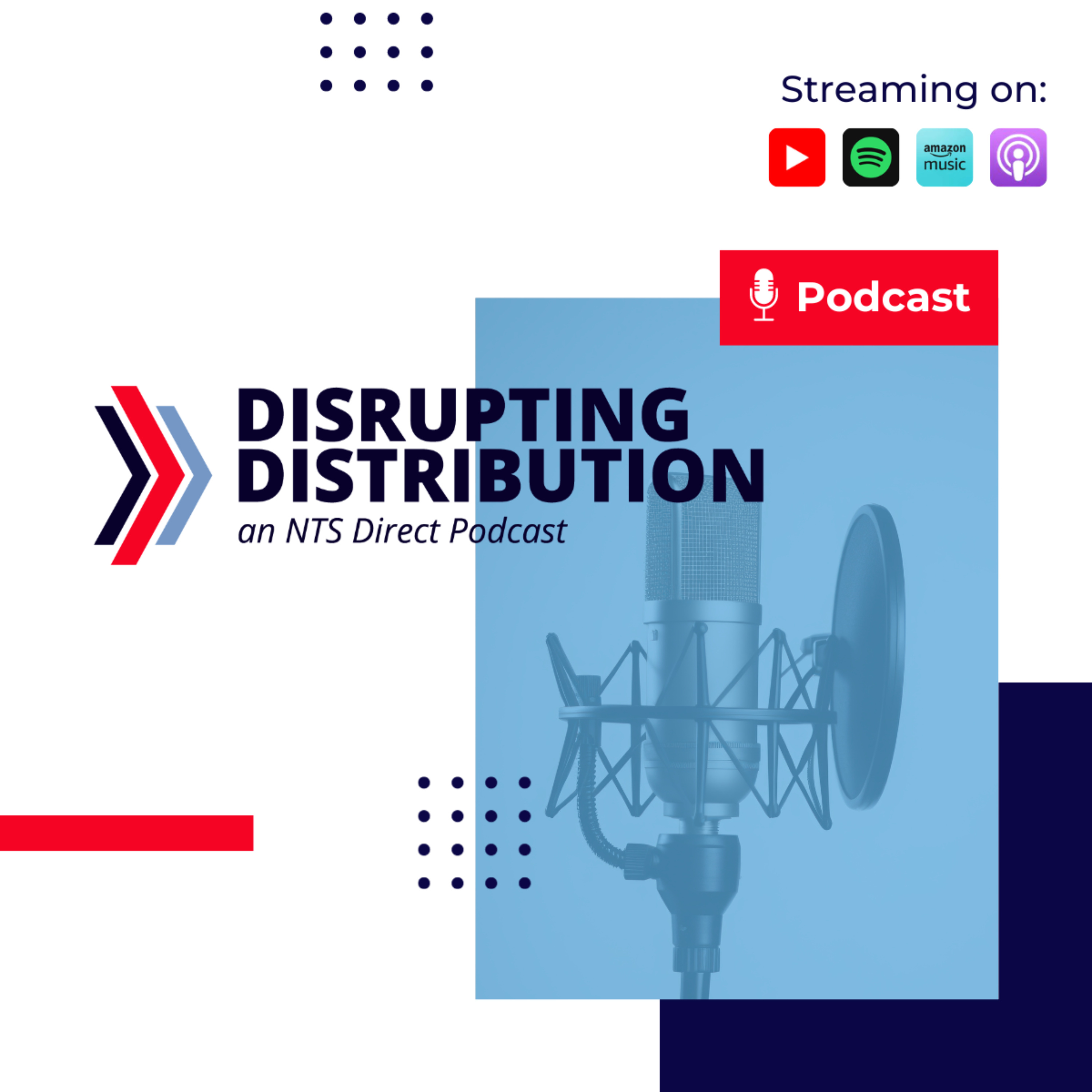 Streaming on:

amazon music

Podcast

DISRUPTING DISTRIBUTION

an NTS Direct Podcast